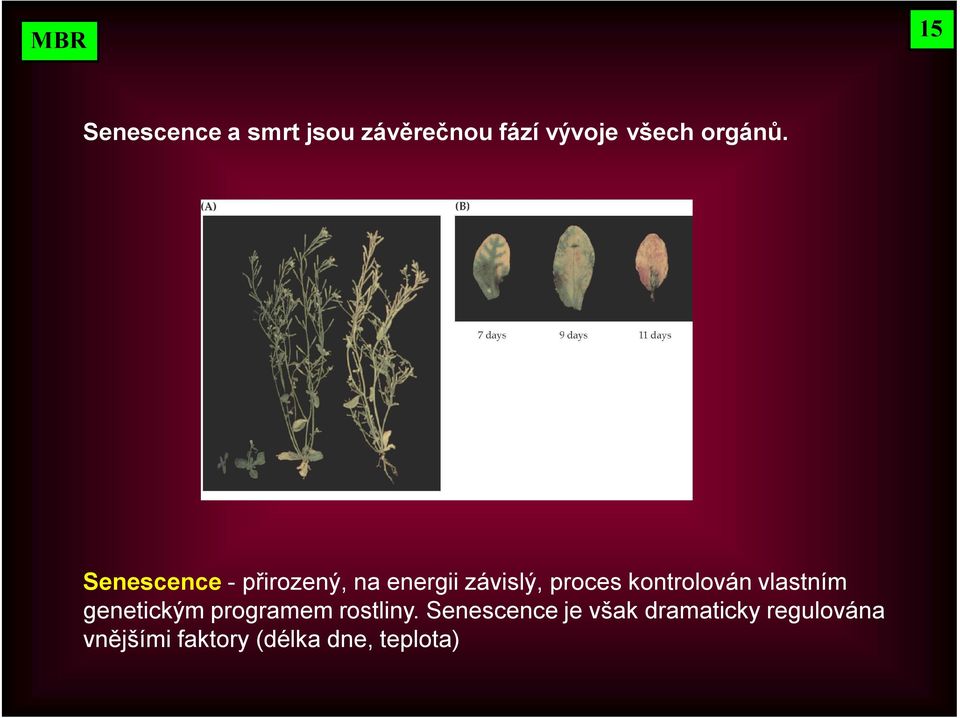 MBR

15

Senescence a smrt jsou závěrečnou fází vývoje všech orgánů.

(A)

(B)

7 days

9 days

11 days

Senescence - přirozený, na energii závislý, proces kontrolován vlastním genetickým programem rostliny. Senescence je však dramaticky regulována vnějšími faktory (délka dne, teplota)